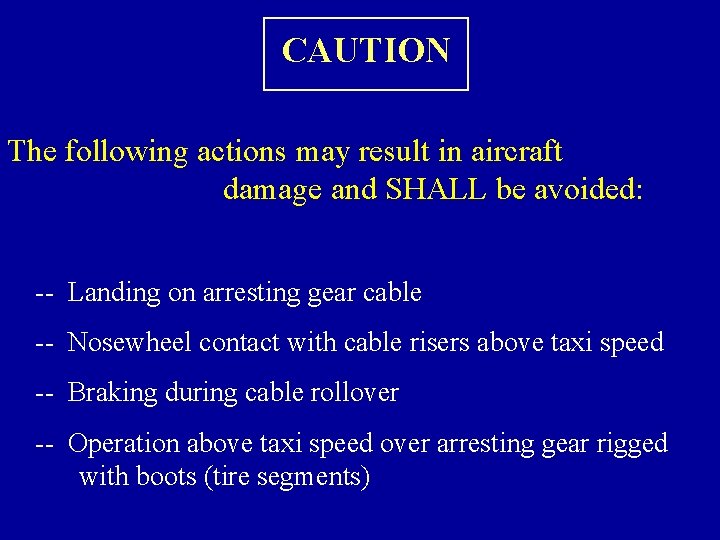 CAUTION

The following actions may result in aircraft damage and SHALL be avoided:

-- Landing on arresting gear cable

-- Nosewheel contact with cable risers above taxi speed

-- Braking during cable rollover

-- Operation above taxi speed over arresting gear rigged with boots (tire segments)